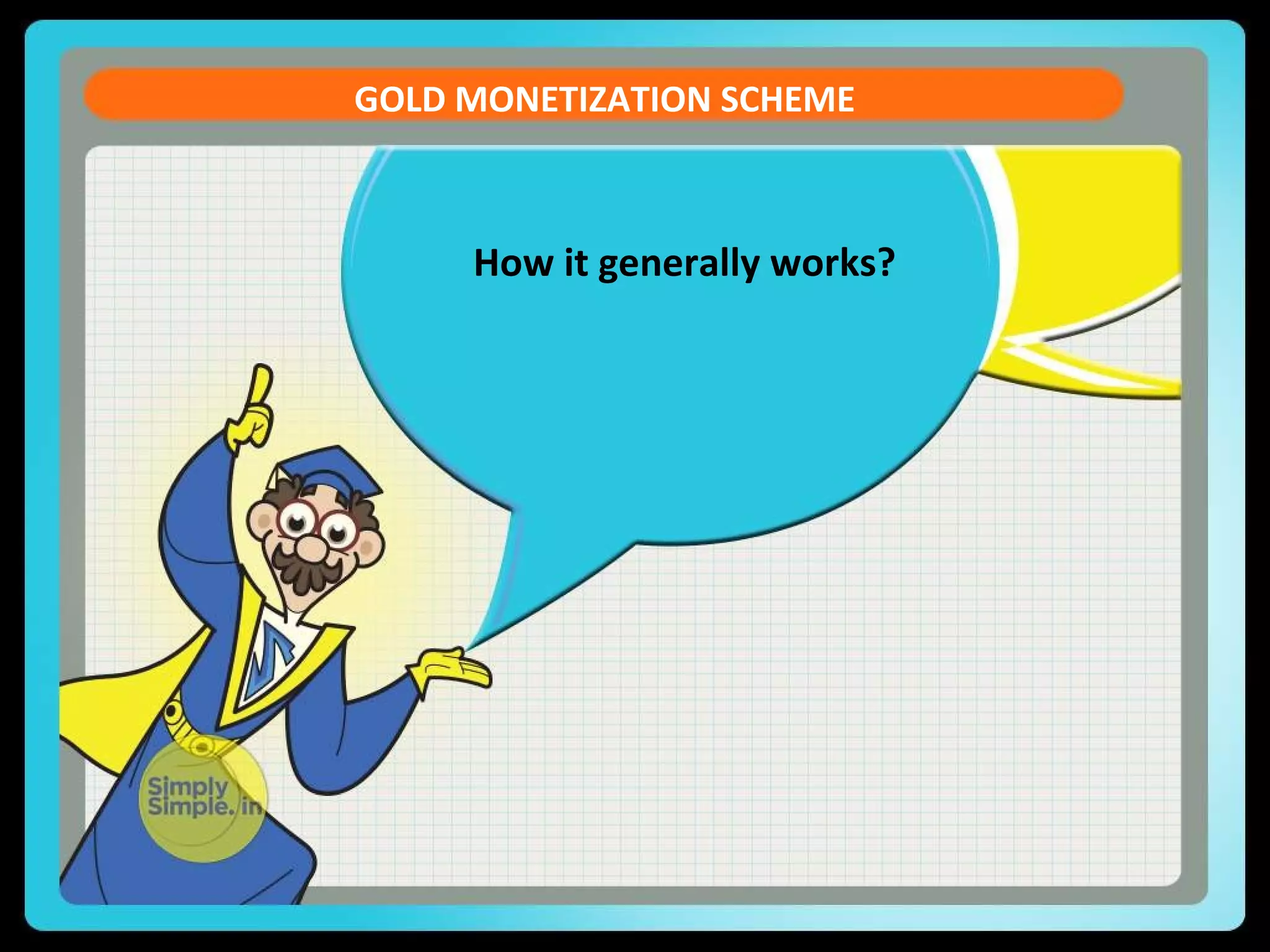 GOLD MONETIZATION SCHEME

How it generally works?

Simply
Simple.in